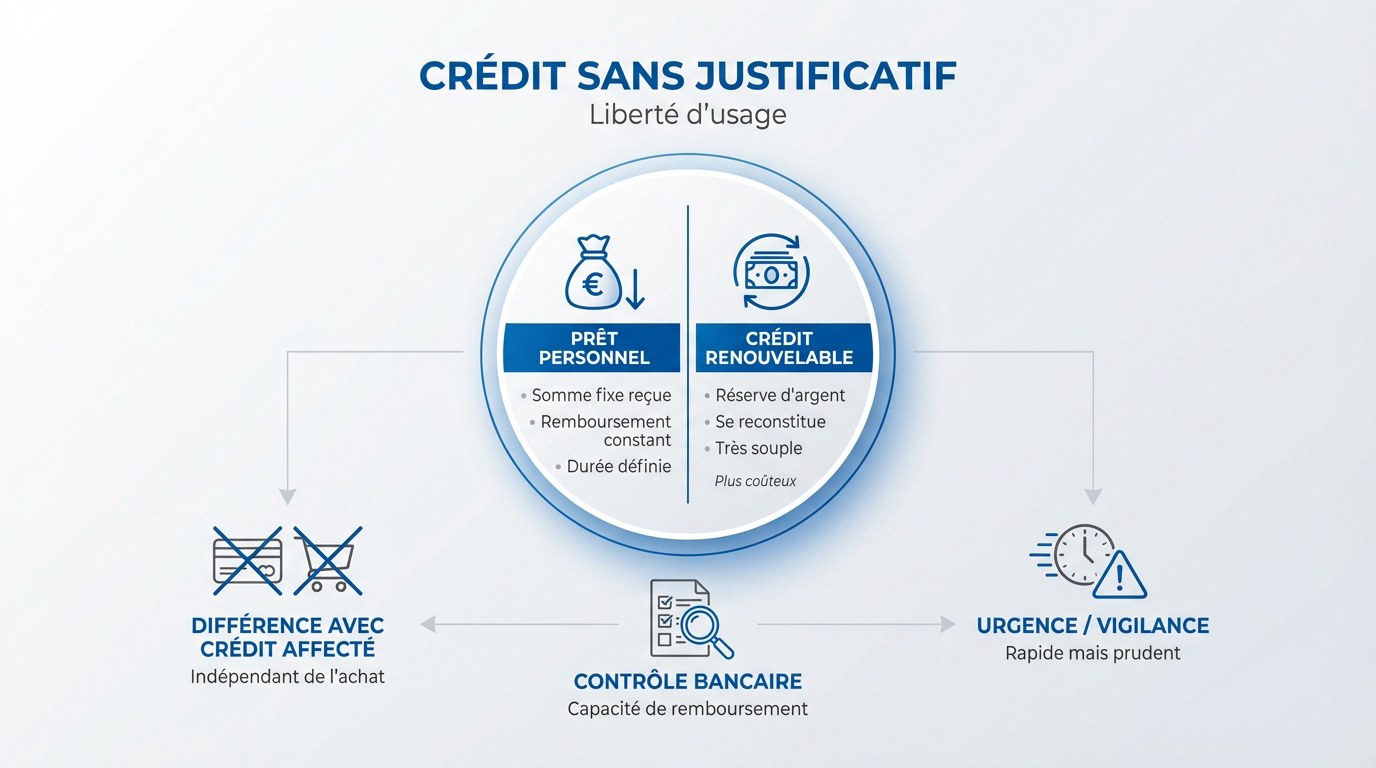 CRÉDIT SANS JUSTIFICATIF
Liberté d'usage

€

PRÊT PERSONNEL
• Somme fixe reçue
• Remboursement constant
• Durée définie

CRÉDIT RENOUVELABLE
• Réserve d'argent
• Se reconstitue
• Très souple
Plus coûteux

DIFFÉRENCE AVEC CRÉDIT AFFECTÉ
Indépendant de l'achat

CONTRÔLE BANCAIRE
Capacité de remboursement

URGENCE / VIGILANCE
Rapide mais prudent